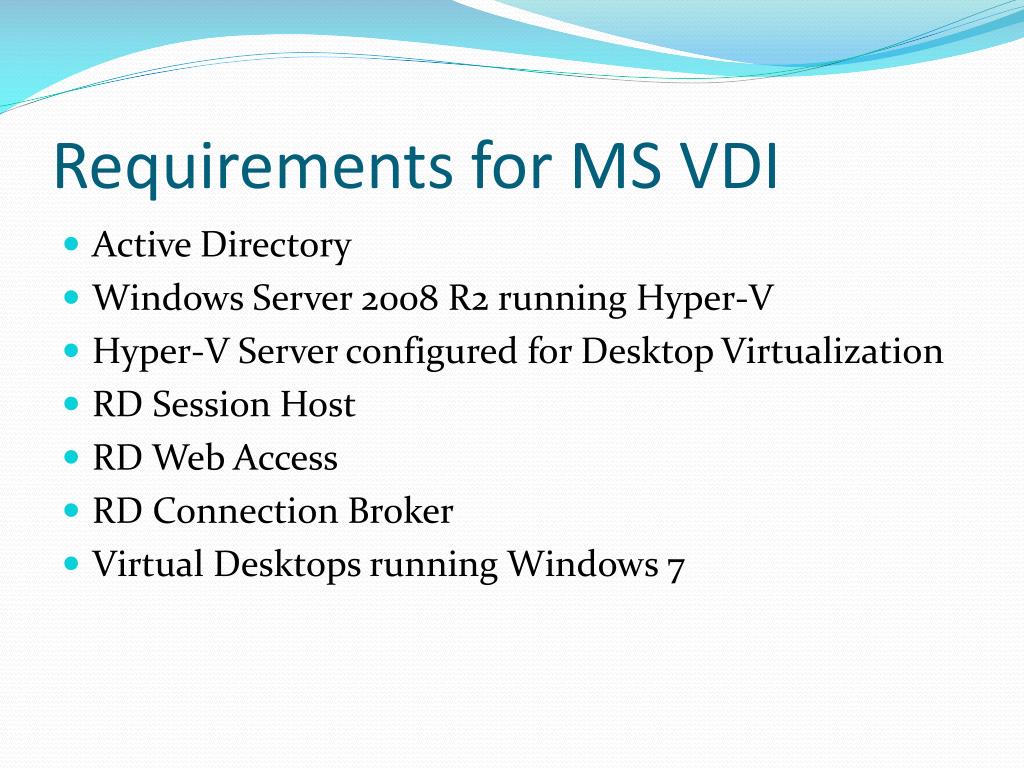 Requirements for MS VDI

- Active Directory
- Windows Server 2008 R2 running Hyper-V
- Hyper-V Server configured for Desktop Virtualization
- RD Session Host
- RD Web Access
- RD Connection Broker
- Virtual Desktops running Windows 7